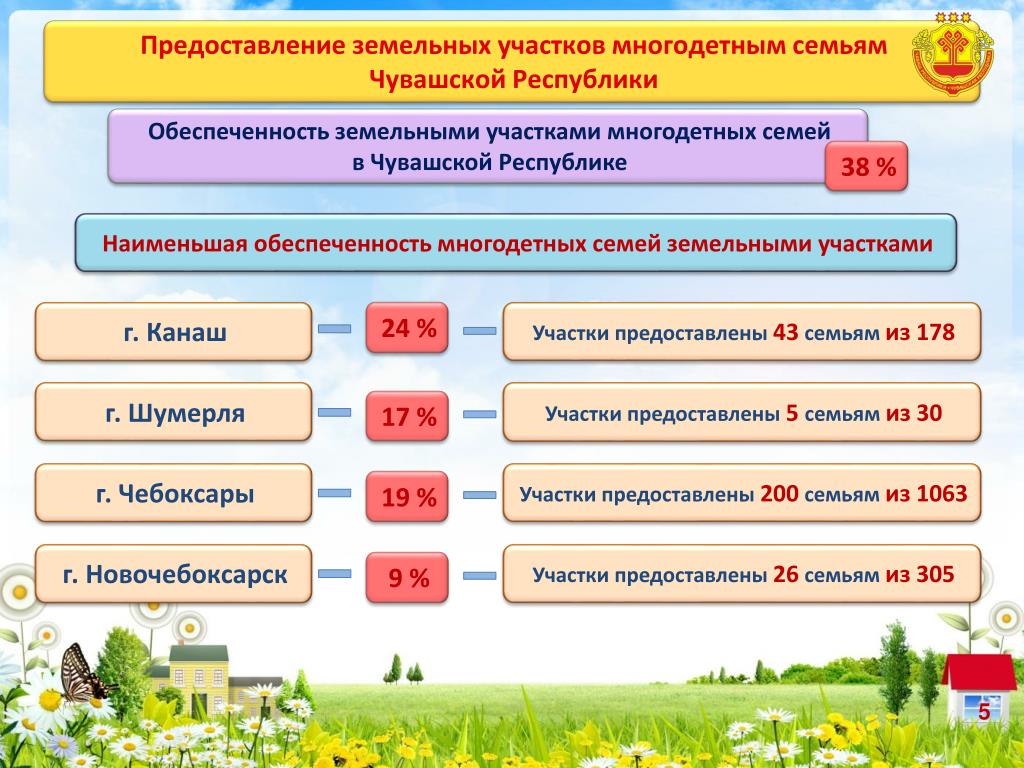 Предоставление земельных участков многодетным семьям Чувашской Республики

Обеспеченность земельными участками многодетных семей в Чувашской Республике

38 %

Наименьшая обеспеченность многодетных семей земельными участками

г. Канаш

24 %

Участки предоставлены 43 семьям из 178

г. Шумерля

17 %

Участки предоставлены 5 семьям из 30

г. Чебоксары

19 %

Участки предоставлены 200 семьям из 1063

г. Новочебоксарск

9 %

Участки предоставлены 26 семьям из 305

5